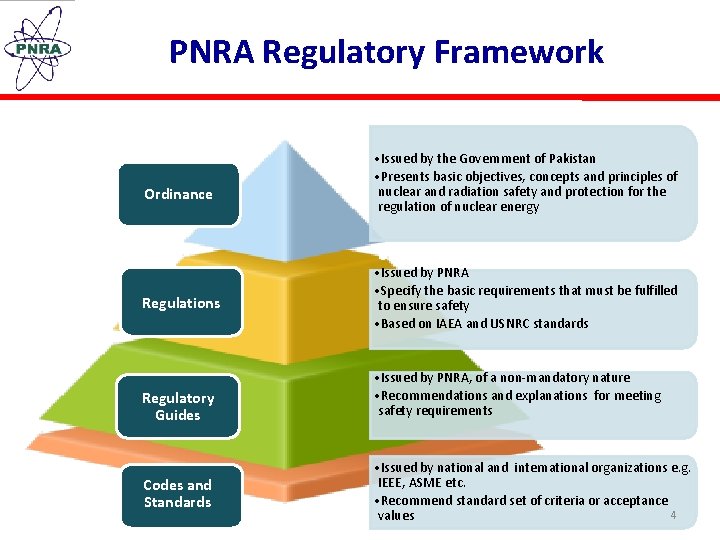 PNRA

PNRA Regulatory Framework

Ordinance

•Issued by the Government of Pakistan
•Presents basic objectives, concepts and principles of nuclear and radiation safety and protection for the regulation of nuclear energy

Regulations

•Issued by PNRA
•Specify the basic requirements that must be fulfilled to ensure safety
•Based on IAEA and USNRC standards

Regulatory Guides

•Issued by PNRA, of a non-mandatory nature
•Recommendations and explanations for meeting safety requirements

Codes and Standards

•Issued by national and international organizations e.g. IEEE, ASME etc.
•Recommend standard set of criteria or acceptance values

4